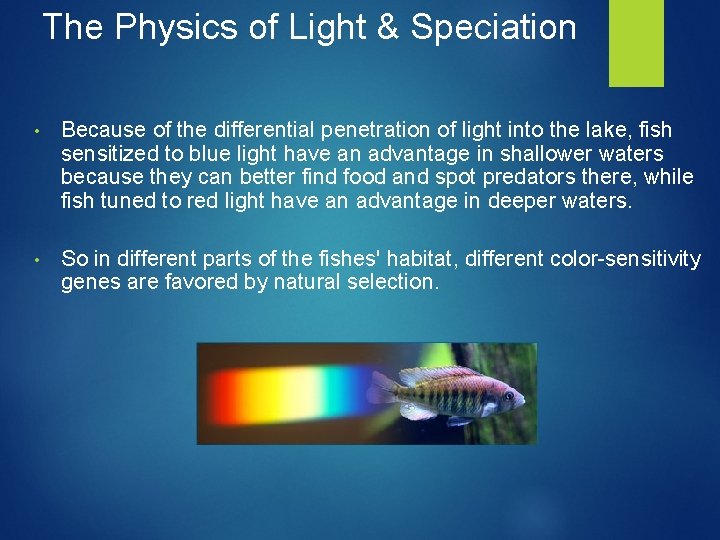 The Physics of Light & Speciation

• Because of the differential penetration of light into the lake, fish sensitized to blue light have an advantage in shallower waters because they can better find food and spot predators there, while fish tuned to red light have an advantage in deeper waters.

• So in different parts of the fishes' habitat, different color-sensitivity genes are favored by natural selection.